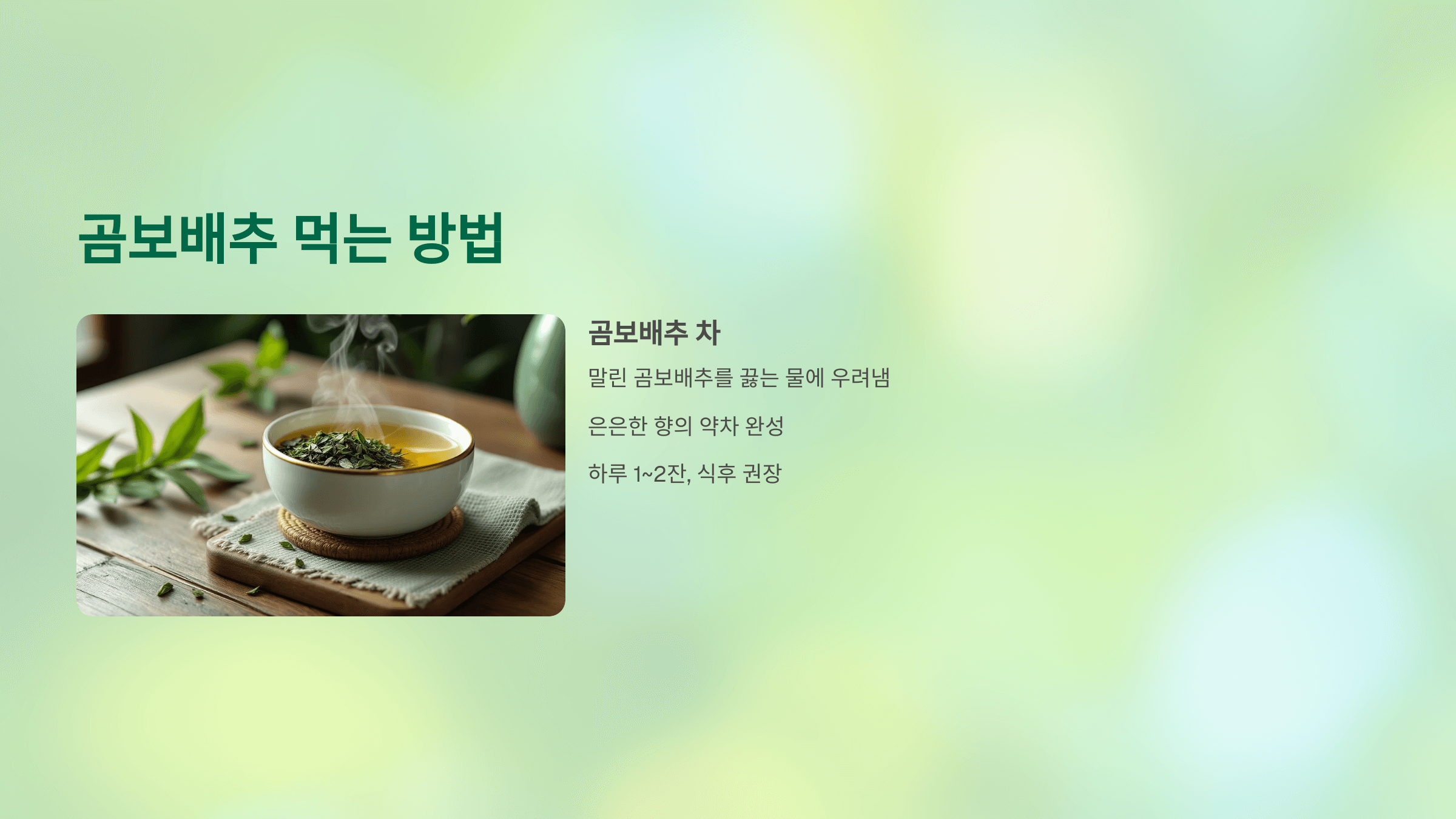 곰보배추 먹는 방법

곰보배추 차

말린 곰보배추를 끓는 물에 우려냄

은은한 향의 약차 완성

하루 1~2잔, 식후 권장